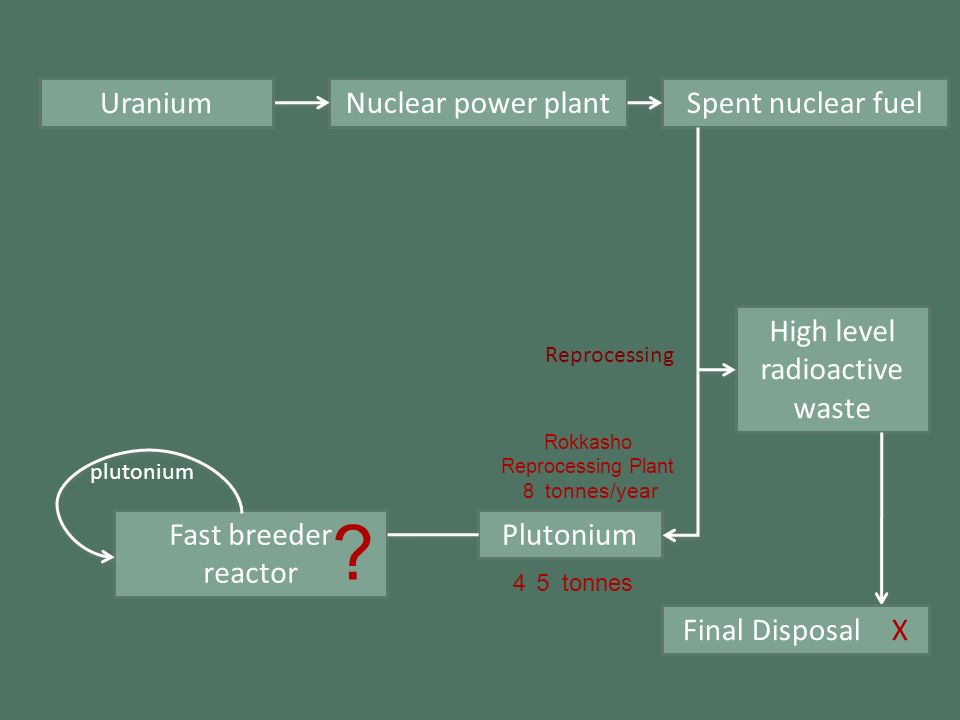 Uranium

Nuclear power plant

Spent nuclear fuel

Reprocessing

High level radioactive waste

Rokkasho Reprocessing Plant 8 tonnes/year

plutonium

Fast breeder reactor ?

Plutonium

4 5 tonnes

Final Disposal X